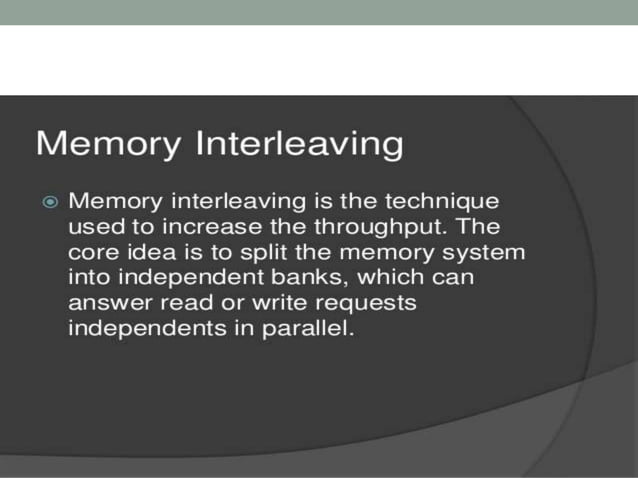 Memory Interleaving

Memory interleaving is the technique used to increase the throughput. The core idea is to split the memory system into independent banks, which can answer read or write requests independents in parallel.